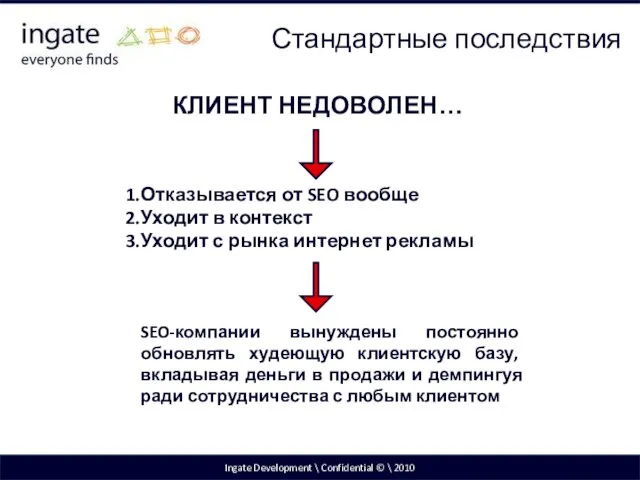 ingate
everyone finds

Стандартные последствия

КЛИЕНТ НЕДОВОЛЕН…

1.Отказывается от SEO вообще
2.Уходит в контекст
3.Уходит с рынка интернет рекламы

SEO-компании вынуждены постоянно обновлять худеющую клиентскую базу, вкладывая деньги в продажи и демпингуя ради сотрудничества с любым клиентом

Ingate Development \ Confidential © \ 2010